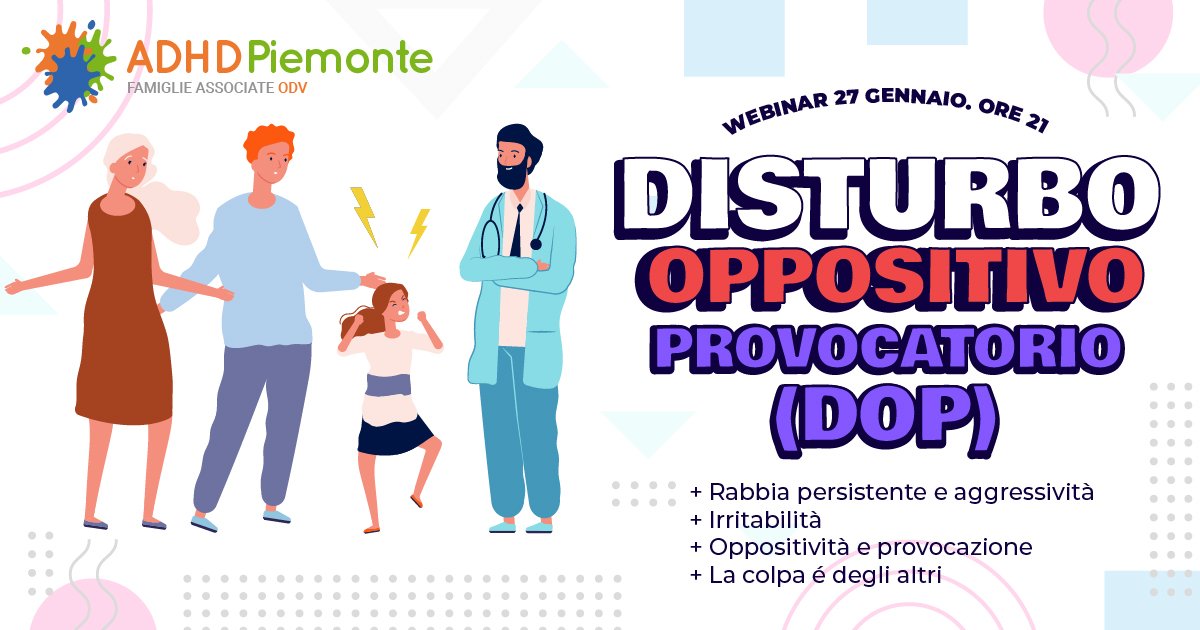 ADHD Piemonte
FAMIGLIE ASSOCIATE ODV

WEBINAR 27 GENNAIO. ORE 21

DISTURBO
OPPOSITIVO
PROVOCATORIO
(DOP)

+ Rabbia persistente e aggressività
+ Irritabilità
+ Oppositività e provocazione
+ La colpa é degli altri